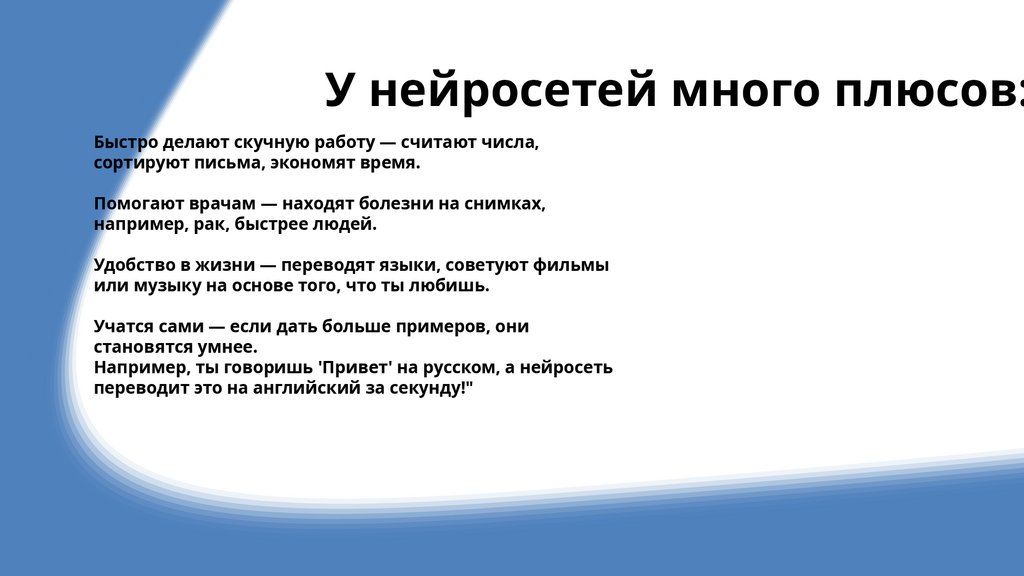 У нейросетей много плюсов:

Быстро делают скучную работу — считают числа, сортируют письма, экономят время.

Помогают врачам — находят болезни на снимках, например, рак, быстрее людей.

Удобство в жизни — переводят языки, советуют фильмы или музыку на основе того, что ты любишь.

Учатся сами — если дать больше примеров, они становятся умнее.
Например, ты говоришь 'Привет' на русском, а нейросеть переводит это на английский за секунду!"